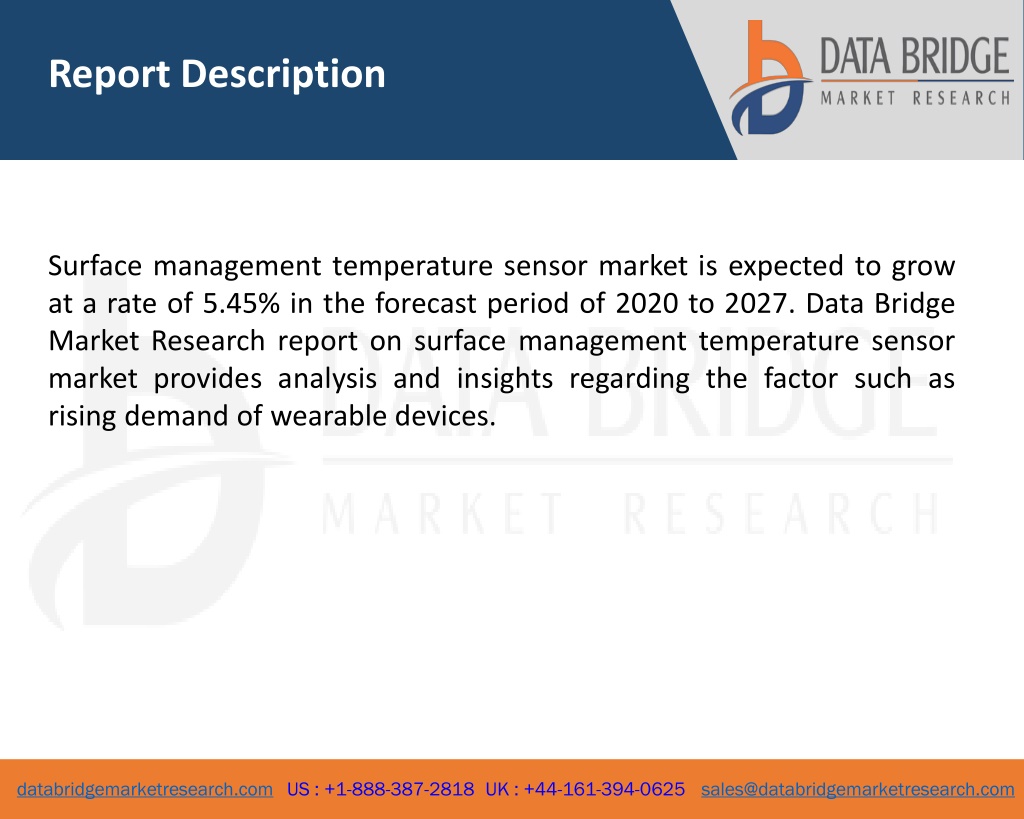 Report Description

DATA BRIDGE
MARKET RESEARCH

Surface management temperature sensor market is expected to grow at a rate of 5.45% in the forecast period of 2020 to 2027. Data Bridge Market Research report on surface management temperature sensor market provides analysis and insights regarding the factor such as rising demand of wearable devices.

DATA BRIDGE
MARKET RESEARCH

databridgemarketresearch.com US : +1-888-387-2818 UK : +44-161-394-0625 sales@databridgemarketresearch.com